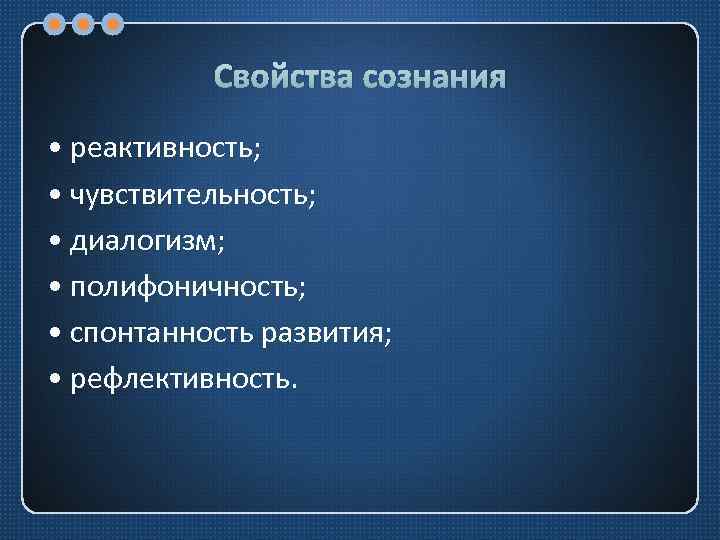 Свойства сознания

• реактивность;
• чувствительность;
• диалогизм;
• полифоничность;
• спонтанность развития;
• рефлективность.